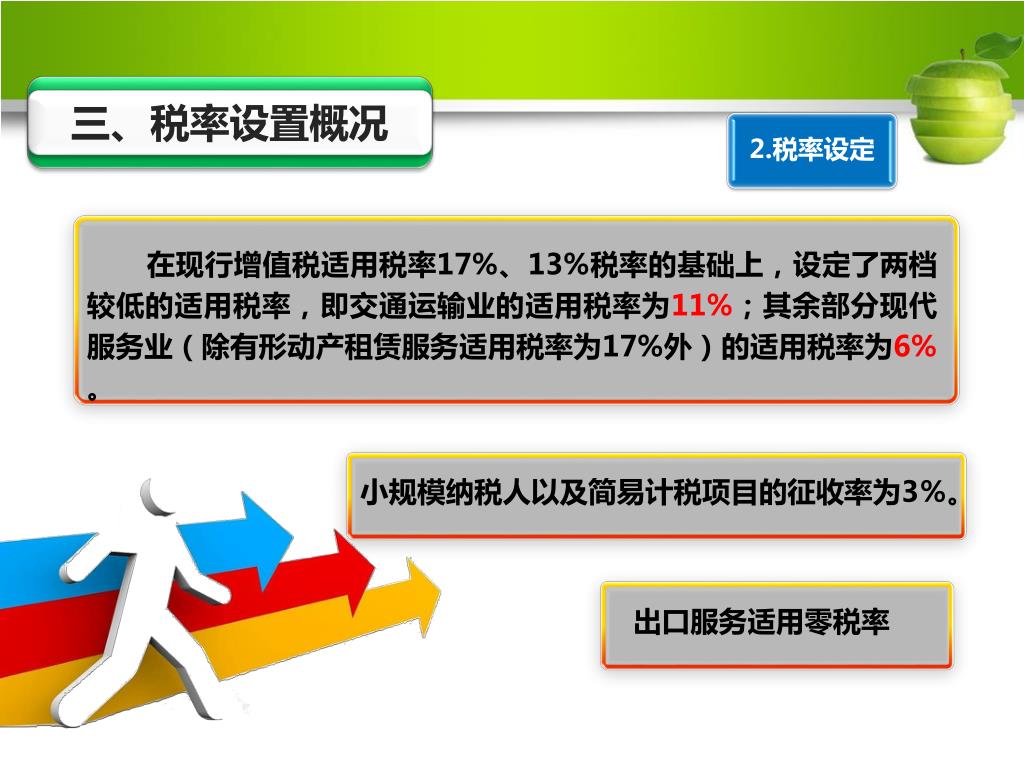 三、税率设置概况

2.税率设定

在现行增值税适用税率17%、13%税率的基础上，设定了两档较低的适用税率，即交通运输业的适用税率为11%；其余部分现代服务业（除有形动产租赁服务适用税率为17%外）的适用税率为6%。

小规模纳税人以及简易计税项目的征收率为3%。

出口服务适用零税率